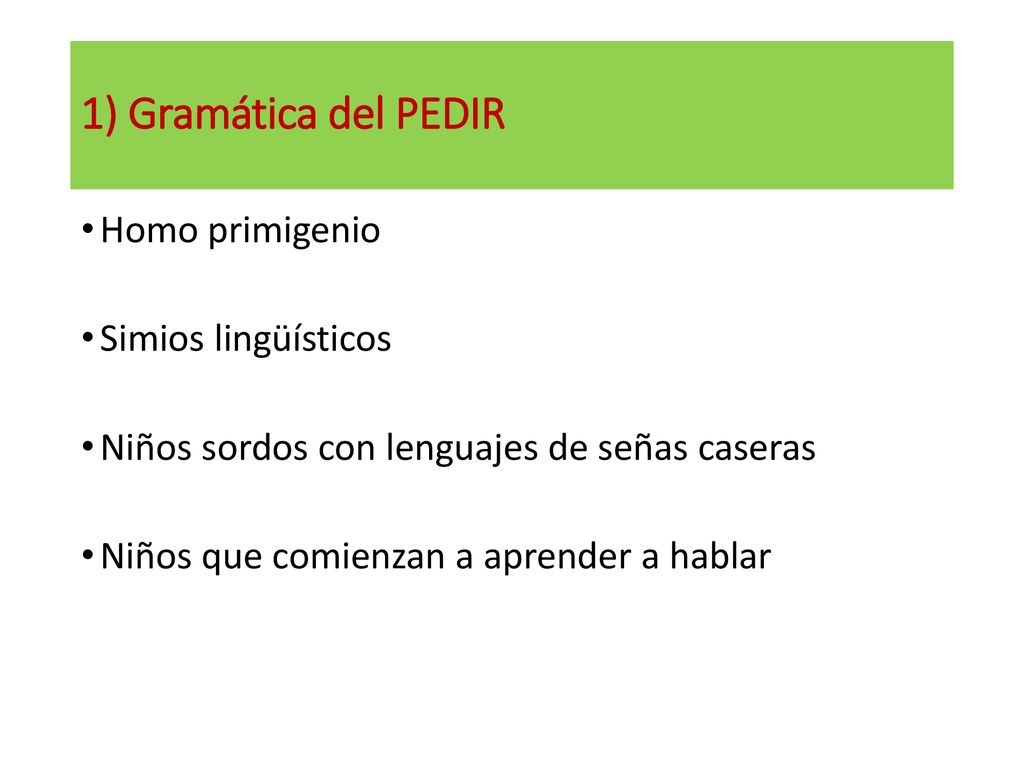 1) Gramática del PEDIR

• Homo primigenio

• Simios lingüísticos

• Niños sordos con lenguajes de señas caseras

• Niños que comienzan a aprender a hablar